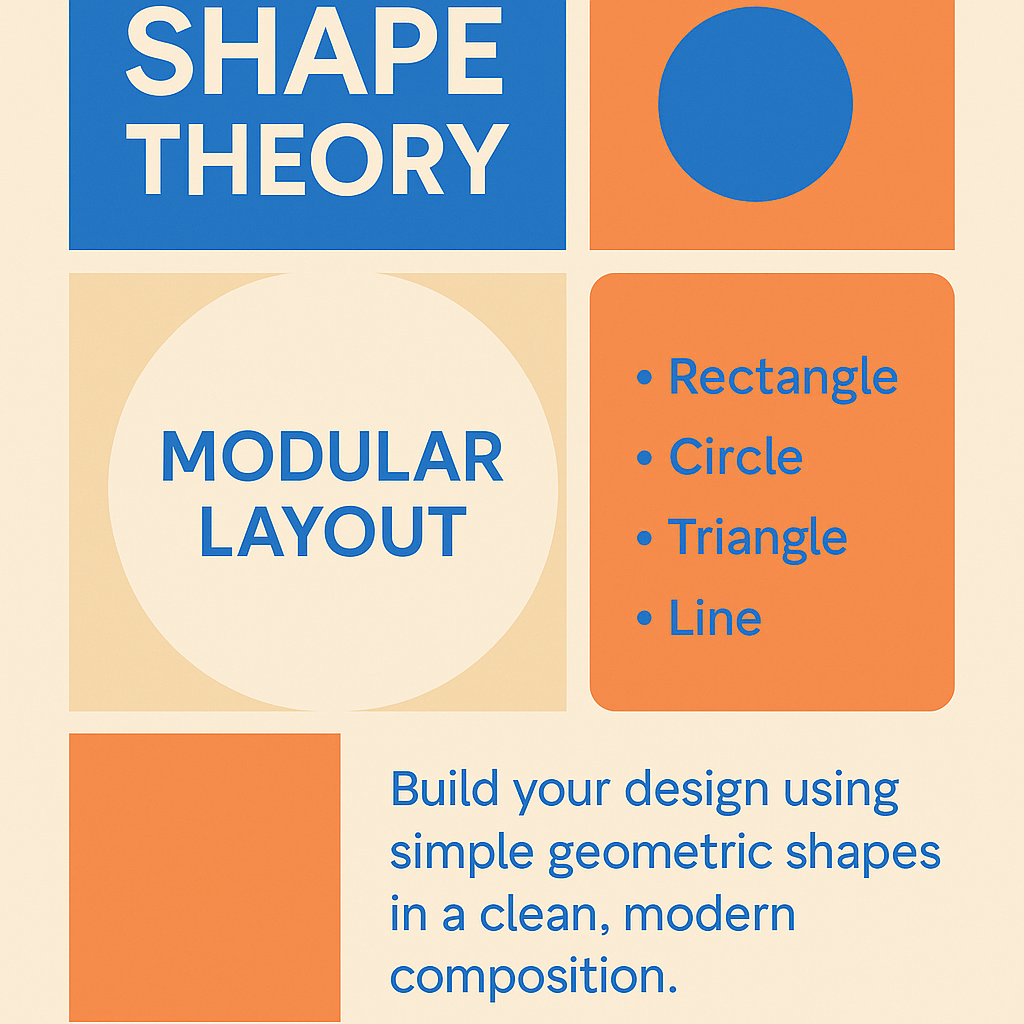 SHAPE THEORY

MODULAR LAYOUT

• Rectangle
• Circle
• Triangle
• Line

Build your design using simple geometric shapes in a clean, modern composition.